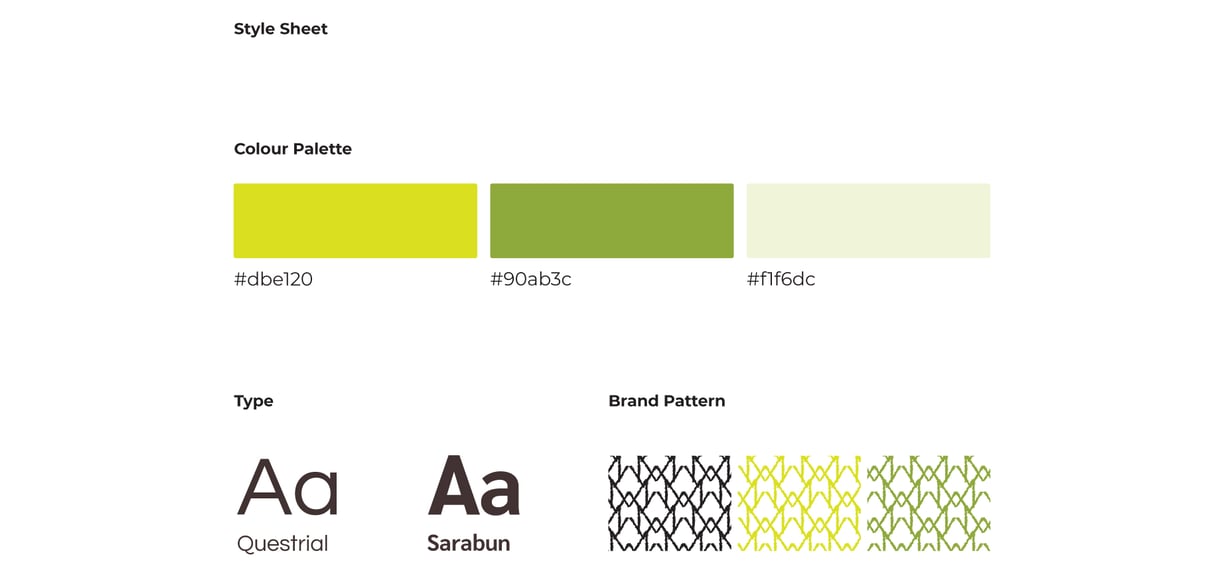 Style Sheet

Colour Palette

#dbe120

#90ab3c

#f1f6dc

Type

Aa
Questrial

Aa
Sarabun

Brand Pattern